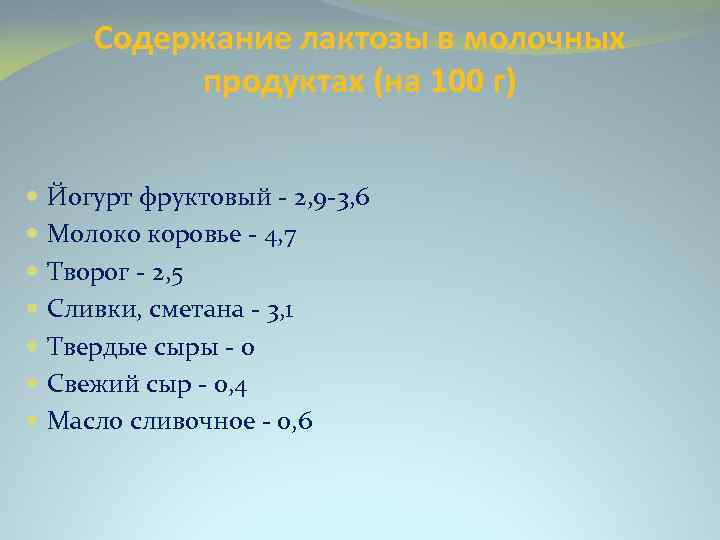 Содержание лактозы в молочных продуктах (на 100 г)

Йогурт фруктовый - 2,9-3,6
Молоко коровье - 4,7
Творог - 2,5
Сливки, сметана - 3,1
Твердые сыры - 0
Свежий сыр - 0,4
Масло сливочное - 0,6